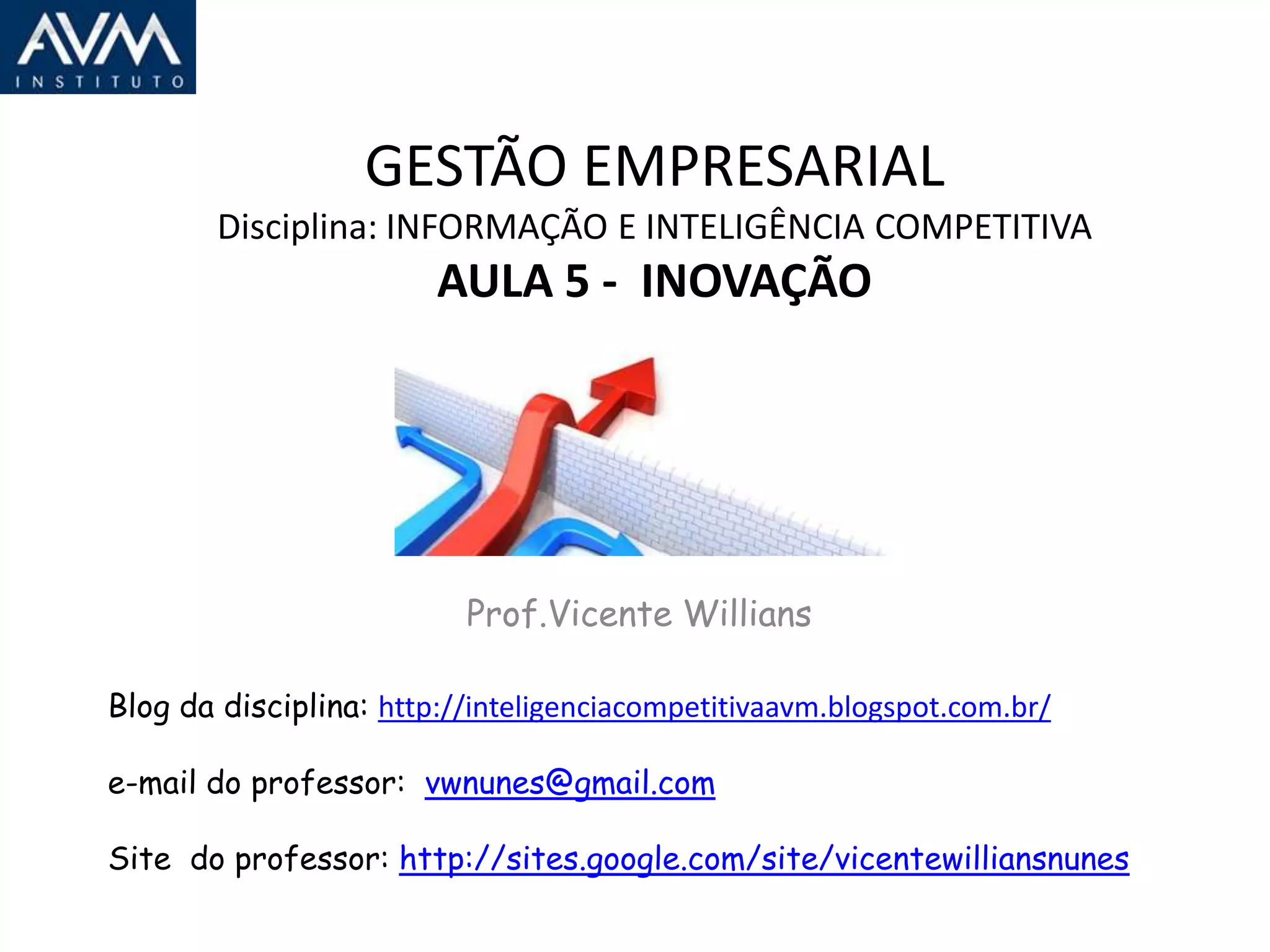 AVM
INSTITUTO

GESTÃO EMPRESARIAL
Disciplina: INFORMAÇÃO E INTELIGÊNCIA COMPETITIVA
AULA 5 - INOVAÇÃO

Prof.Vicente Willians

Blog da disciplina: http://inteligenciacompetitivaavm.blogspot.com.br/

e-mail do professor: vwnunes@gmail.com

Site do professor: http://sites.google.com/site/vicentewilliansnunes